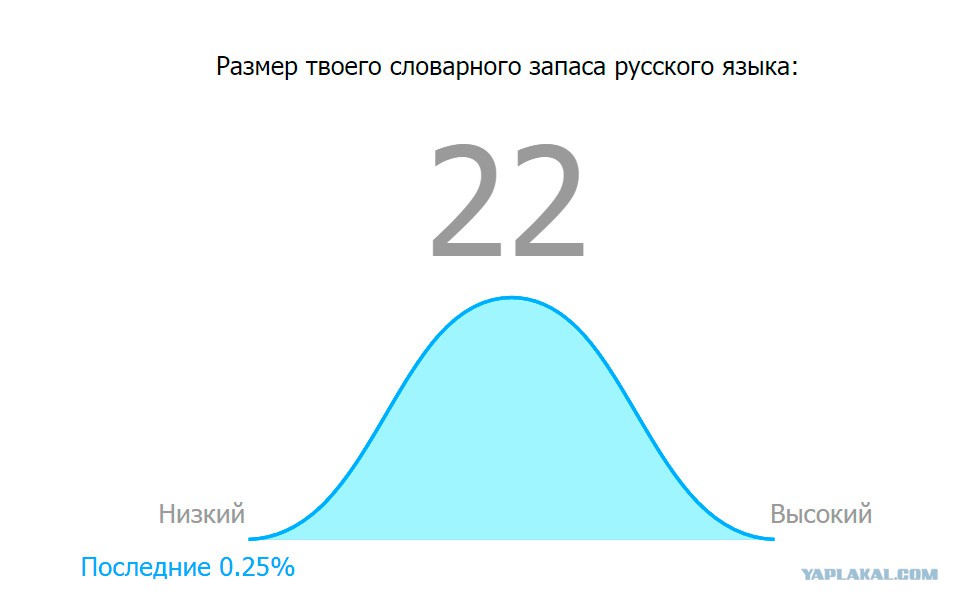 Размер твоего словарного запаса русского языка:

22

Низкий

Высокий

Последние 0.25%

YAPLAKAL.COM